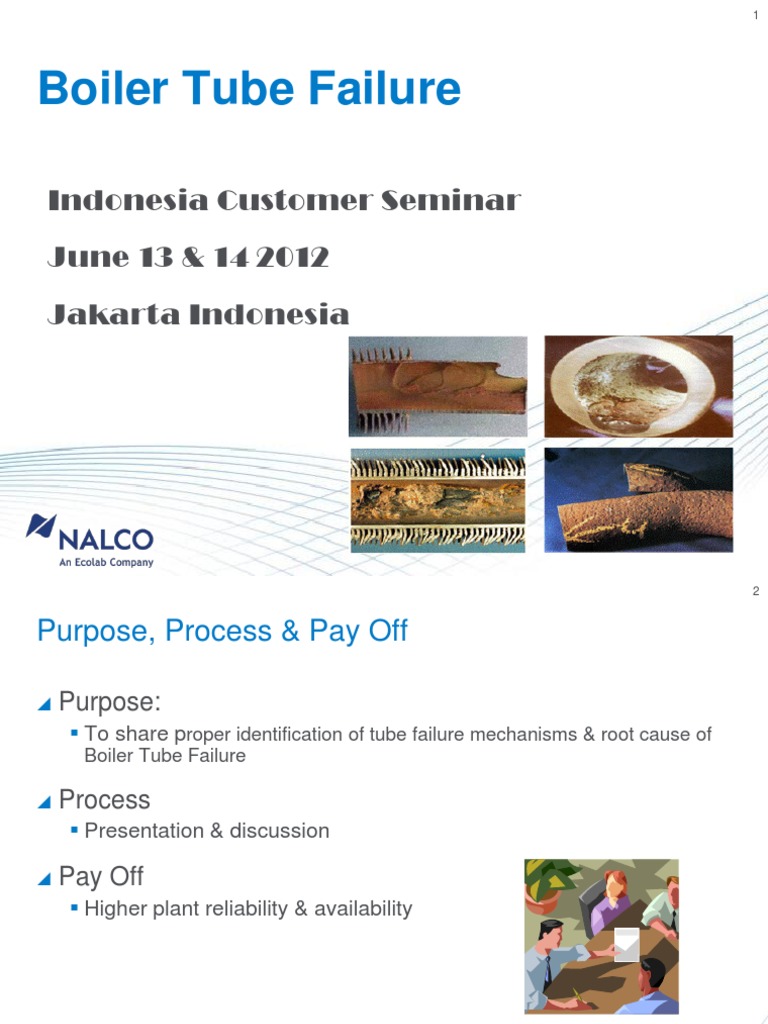 1

Boiler Tube Failure

Indonesia Customer Seminar

June 13 & 14 2012

Jakarta Indonesia

NALCO
An Ecolab Company

2

Purpose, Process & Pay Off

Purpose:

To share proper identification of tube failure mechanisms & root cause of Boiler Tube Failure

Process

Presentation & discussion

Pay Off

Higher plant reliability & availability